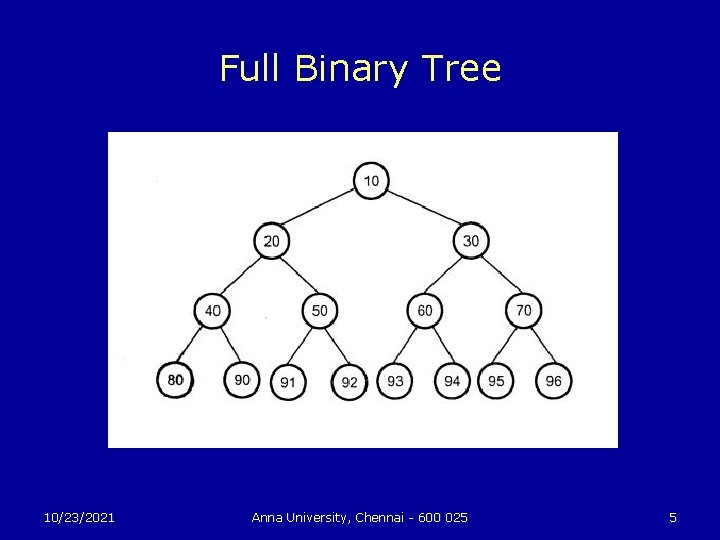 Full Binary Tree

10

20

30

40

50

60

70

80

90

91

92

93

94

95

96

10/23/2021

Anna University, Chennai - 600 025

5